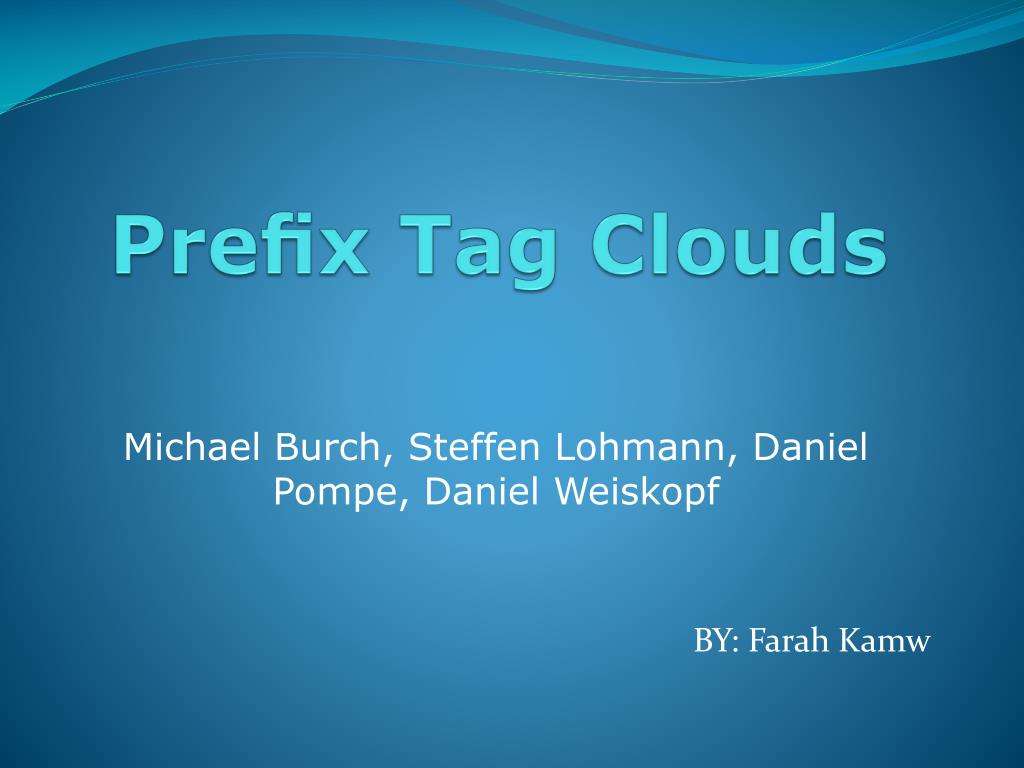 Prefix Tag Clouds

Michael Burch, Steffen Lohmann, Daniel Pompe, Daniel Weiskopf

BY: Farah Kamw